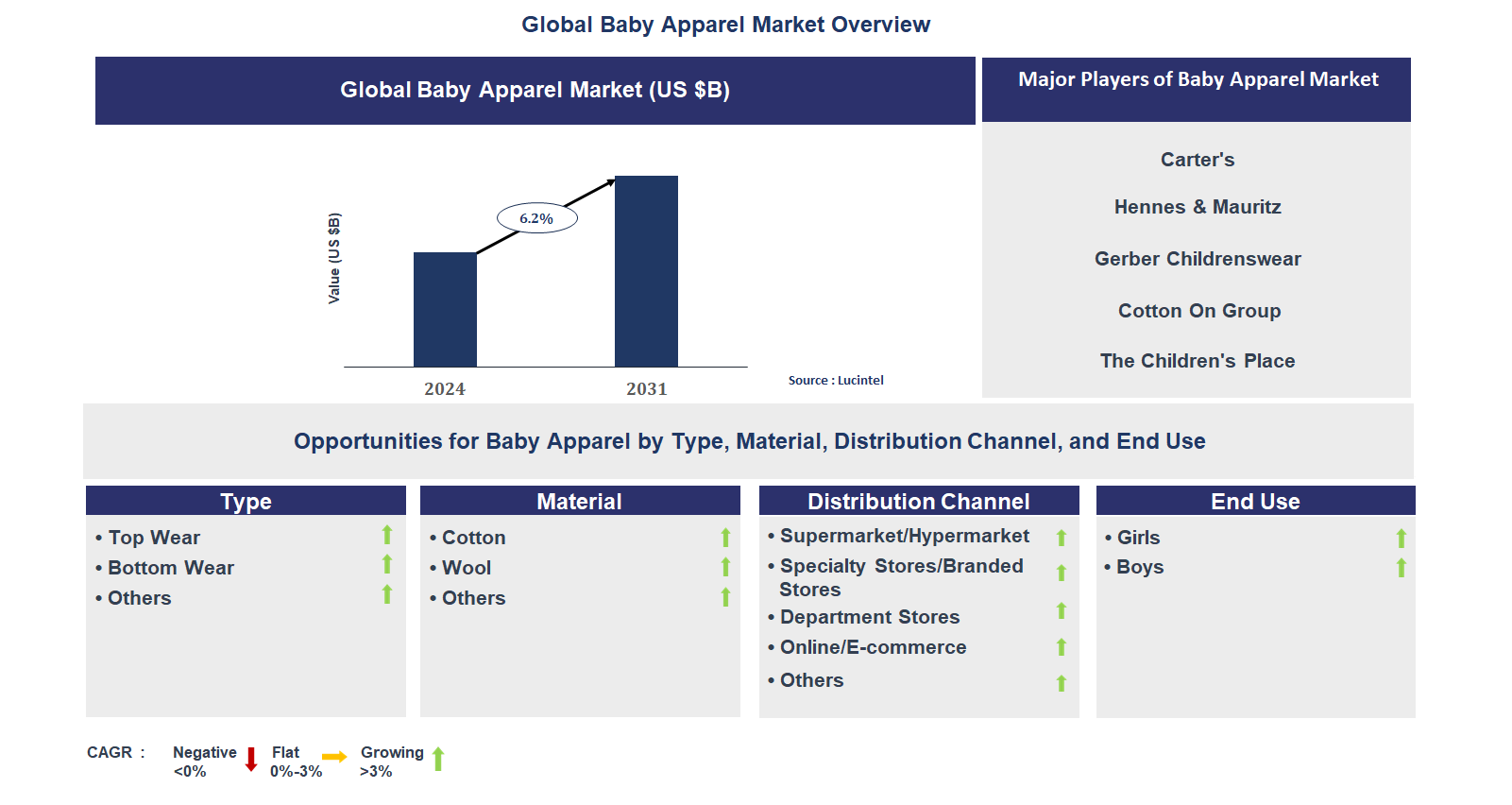 Global Baby Apparel Market Overview

Global Baby Apparel Market (US $B)

Value (US $B)

6.2%

2024

2031

Source : Lucintel

Major Players of Baby Apparel Market

Carter's

Hennes & Mauritz

Gerber Childrenswear

Cotton On Group

The Children's Place

Opportunities for Baby Apparel by Type, Material, Distribution Channel, and End Use

Type
• Top Wear
• Bottom Wear
• Others

Material
• Cotton
• Wool
• Others

Distribution Channel
• Supermarket/Hypermarket
• Specialty Stores/Branded Stores
• Department Stores
• Online/E-commerce
• Others

End Use
• Girls
• Boys

CAGR : Negative <0% Flat 0%-3% Growing >3%